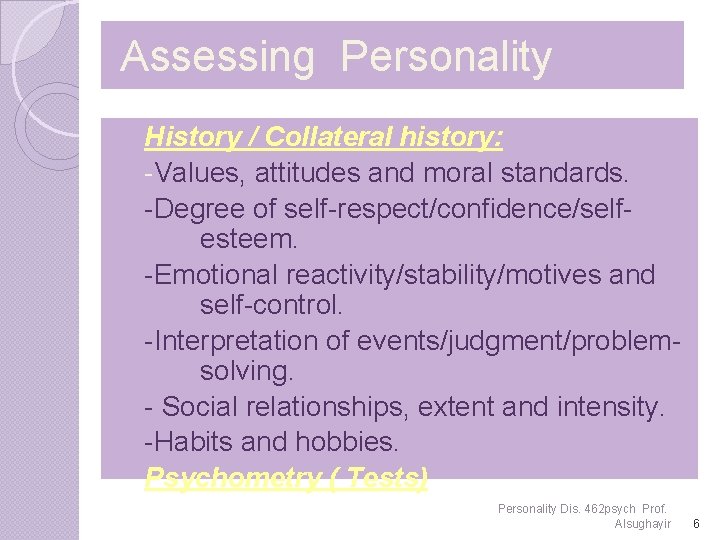 Assessing Personality

History / Collateral history:

-Values, attitudes and moral standards.

-Degree of self-respect/confidence/self-esteem.

-Emotional reactivity/stability/motives and self-control.

-Interpretation of events/judgment/problem-solving.

- Social relationships, extent and intensity.

-Habits and hobbies.

Psychometry ( Tests)

Personality Dis. 462psych Prof. Alsughayir 6